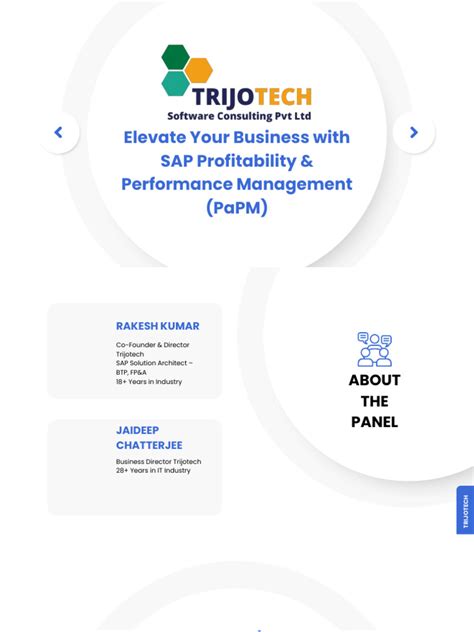 TRIJOTECH
Software Consulting Pvt Ltd

Elevate Your Business with SAP Profitability & Performance Management (PaPM)

RAKESH KUMAR

Co-Founder & Director Trijotech
SAP Solution Architect – BTP, FP&A
18+ Years in Industry

JAIDEEP CHATTERJEE

Business Director Trijotech
28+ Years in IT Industry

ABOUT THE PANEL

TRIJOTECH